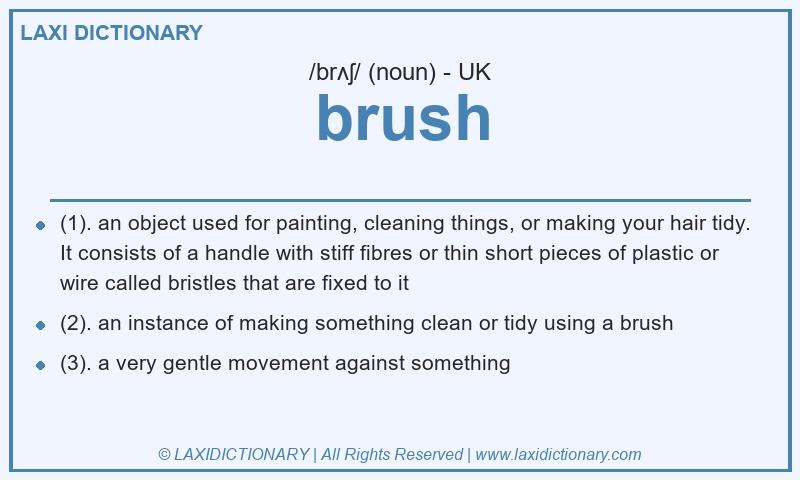 LAXI DICTIONARY

/brʌʃ/ (noun) - UK

brush

- (1). an object used for painting, cleaning things, or making your hair tidy. It consists of a handle with stiff fibres or thin short pieces of plastic or wire called bristles that are fixed to it
- (2). an instance of making something clean or tidy using a brush
- (3). a very gentle movement against something

© LAXIDICTIONARY | All Rights Reserved | www.laxidictionary.com